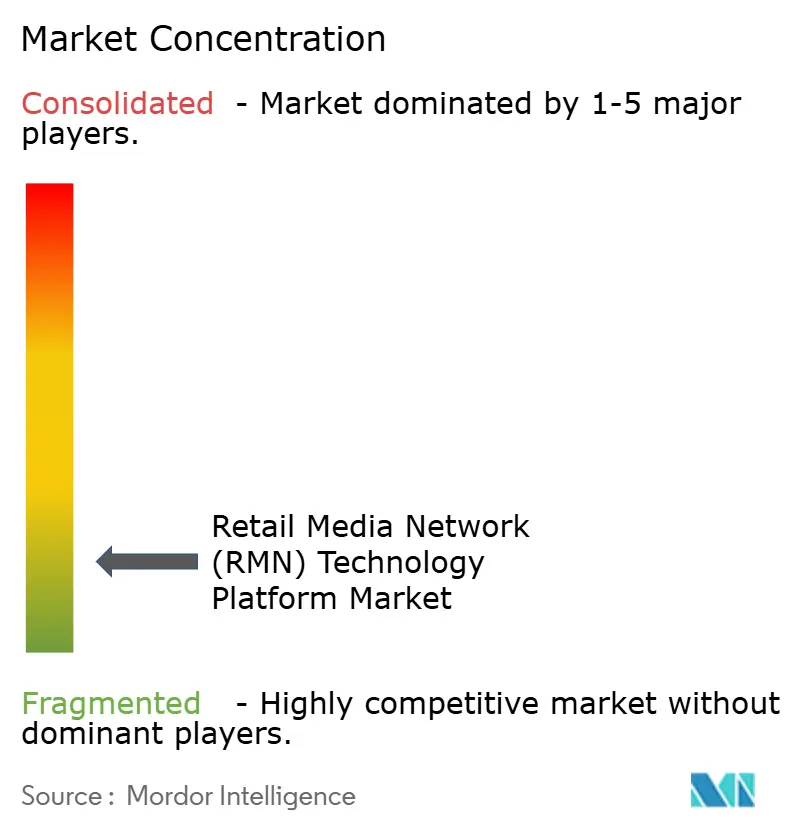 Market Concentration

Consolidated - Market dominated by 1-5 major players.

Retail Media Network (RMN) Technology Platform Market

Fragmented - Highly competitive market without dominant players.

Source : Mordor Intelligence